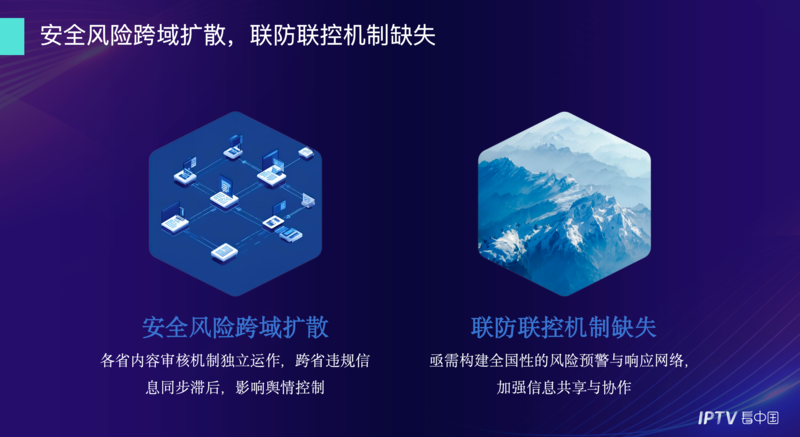 安全风险跨域扩散，联防联控机制缺失

安全风险跨域扩散

各省内容审核机制独立运作，跨省违规信息同步滞后，影响舆情控制

联防联控机制缺失

亟需构建全国性的风险预警与响应网络，加强信息共享与协作

IPTV 看中国